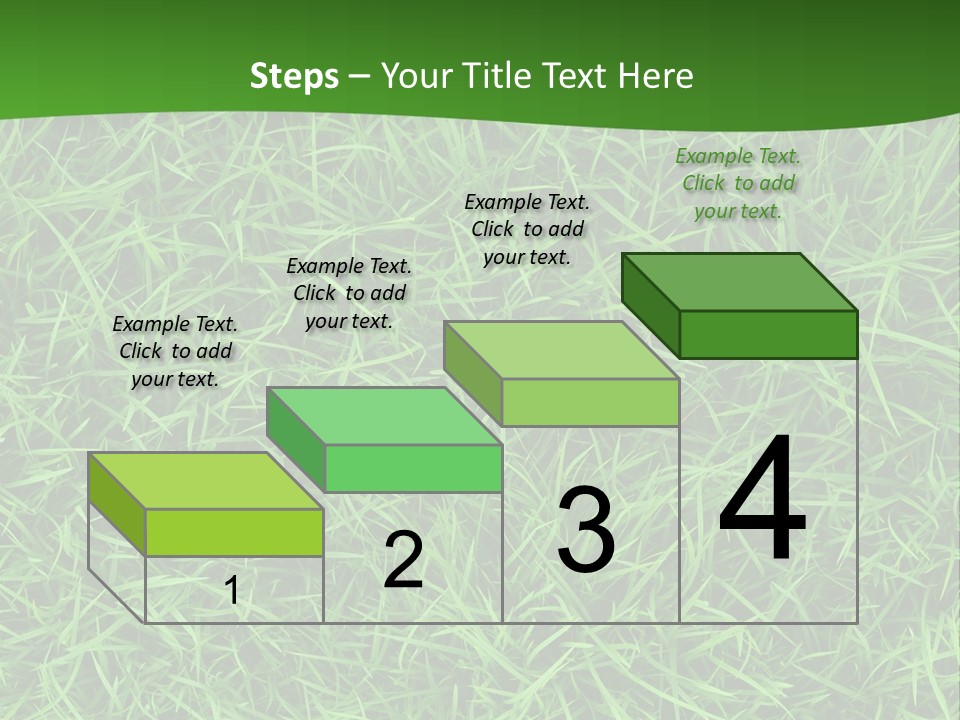 Steps – Your Title Text Here

Example Text. Click to add your text.

Example Text. Click to add your text.

Example Text. Click to add your text.

Example Text. Click to add your text.

1

2

3

4